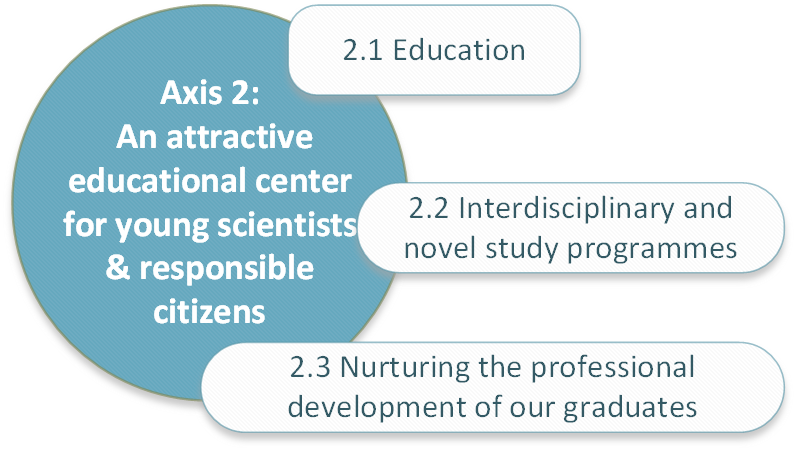 Axis 2:
An attractive educational center for young scientists & responsible citizens

2.1 Education

2.2 Interdisciplinary and novel study programmes

2.3 Nurturing the professional development of our graduates